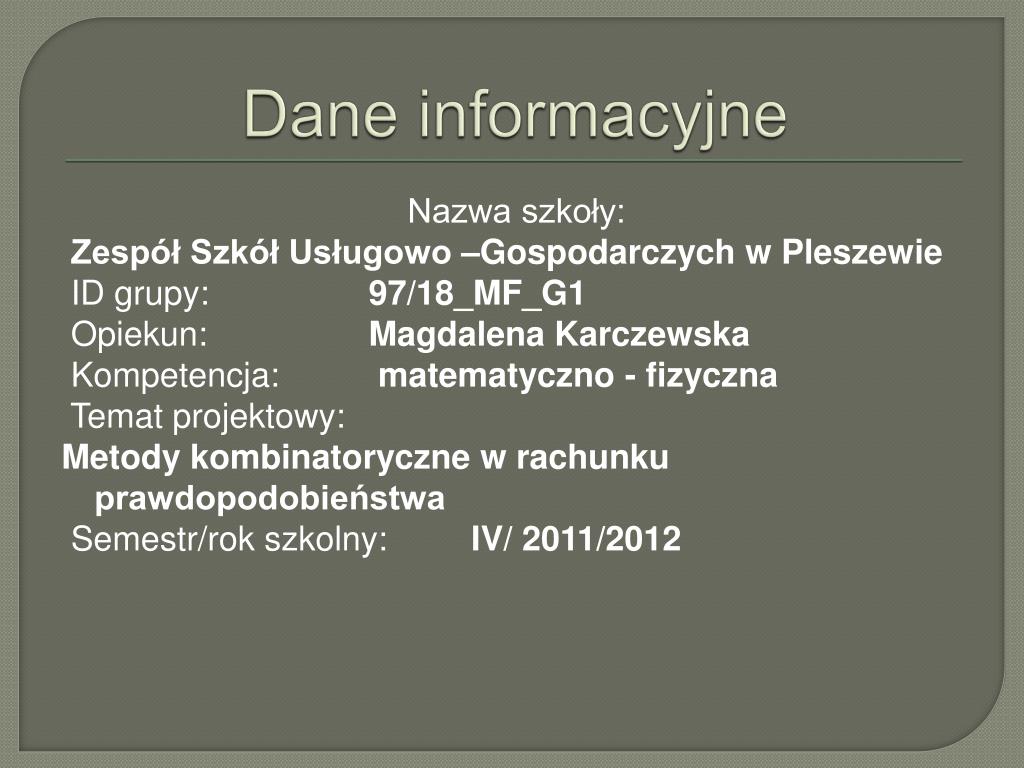 Dane informacyjne

Nazwa szkoły:
Zespół Szkół Usługowo –Gospodarczych w Pleszewie
ID grupy: 97/18_MF_G1
Opiekun: Magdalena Karczewska
Kompetencja: matematyczno - fizyczna
Temat projektowy:
Metody kombinatoryczne w rachunku prawdopodobieństwa
Semestr/rok szkolny: IV/ 2011/2012